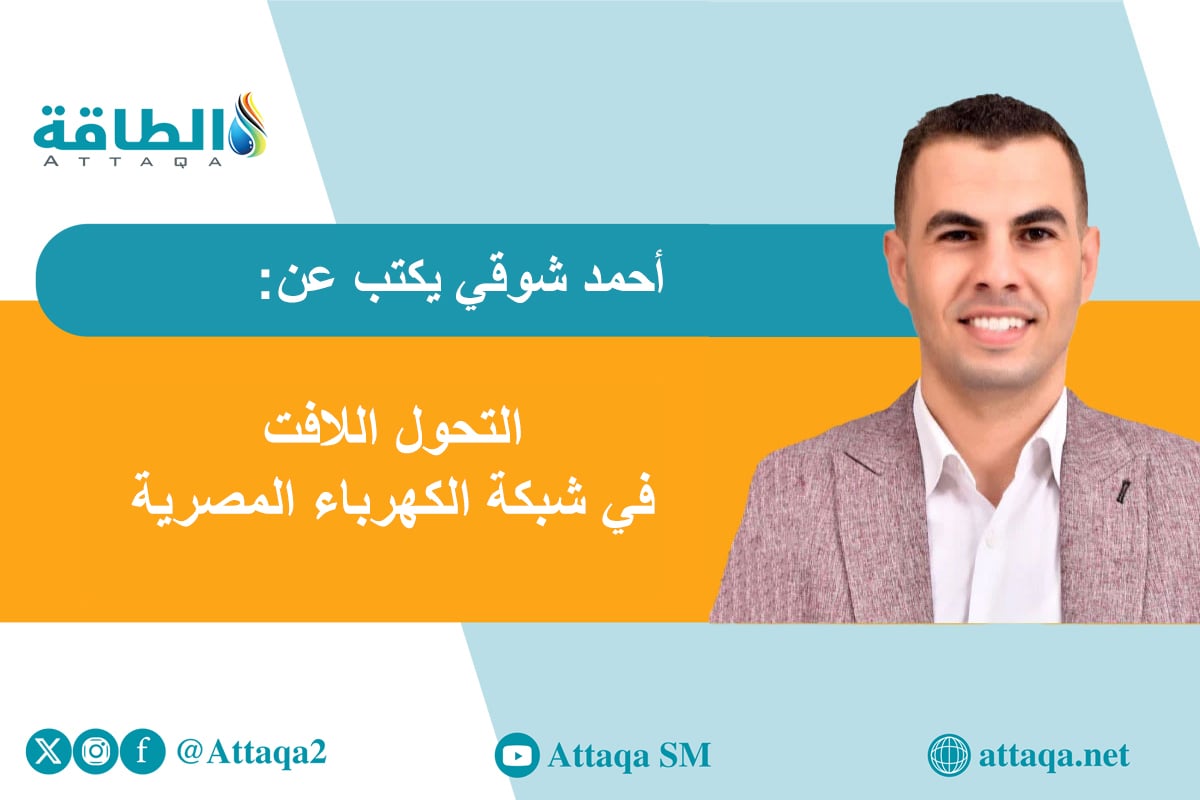 الطاقة
ATTAQA

أحمد شوقي يكتب عن:

التحول اللافت
في شبكة الكهرباء المصرية

@Attaqa2

Attaqa SM

attaqa.net